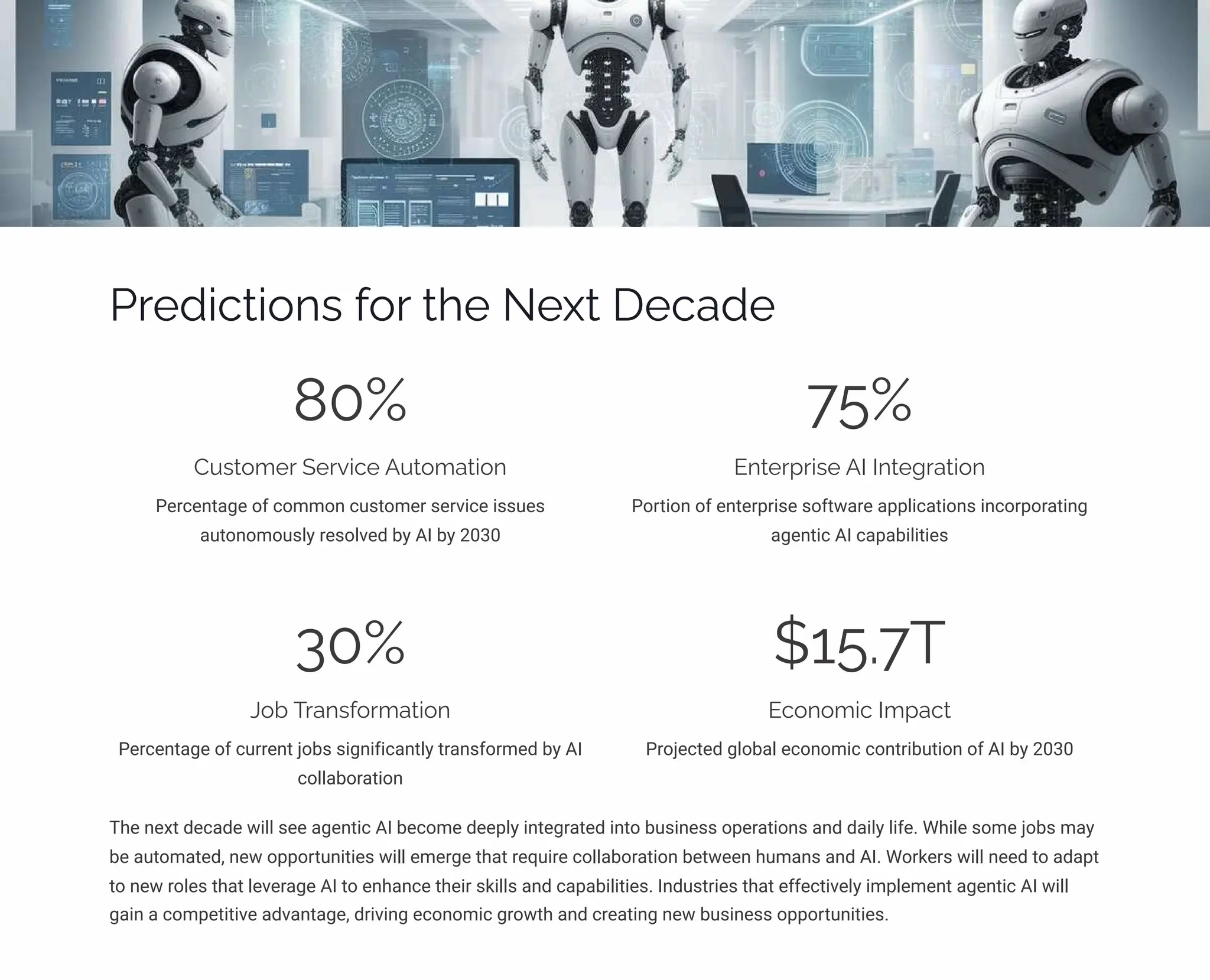 Predictions for the Next Decade

80%

Customer Service Automation

Percentage of common customer service issues autonomously resolved by AI by 2030

75%

Enterprise AI Integration

Portion of enterprise software applications incorporating agentic AI capabilities

30%

Job Transformation

Percentage of current jobs significantly transformed by AI collaboration

$15.7T

Economic Impact

Projected global economic contribution of AI by 2030

The next decade will see agentic AI become deeply integrated into business operations and daily life. While some jobs may be automated, new opportunities will emerge that require collaboration between humans and AI. Workers will need to adapt to new roles that leverage AI to enhance their skills and capabilities. Industries that effectively implement agentic AI will gain a competitive advantage, driving economic growth and creating new business opportunities.